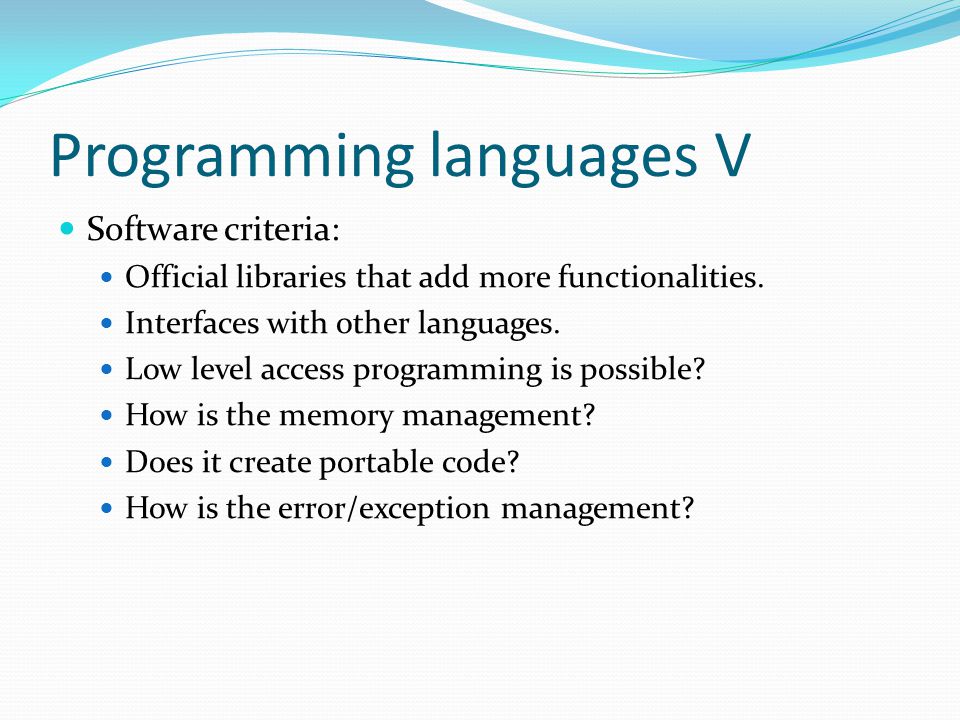 Programming languages V

- Software criteria:
  - Official libraries that add more functionalities.
  - Interfaces with other languages.
  - Low level access programming is possible?
  - How is the memory management?
  - Does it create portable code?
  - How is the error/exception management?